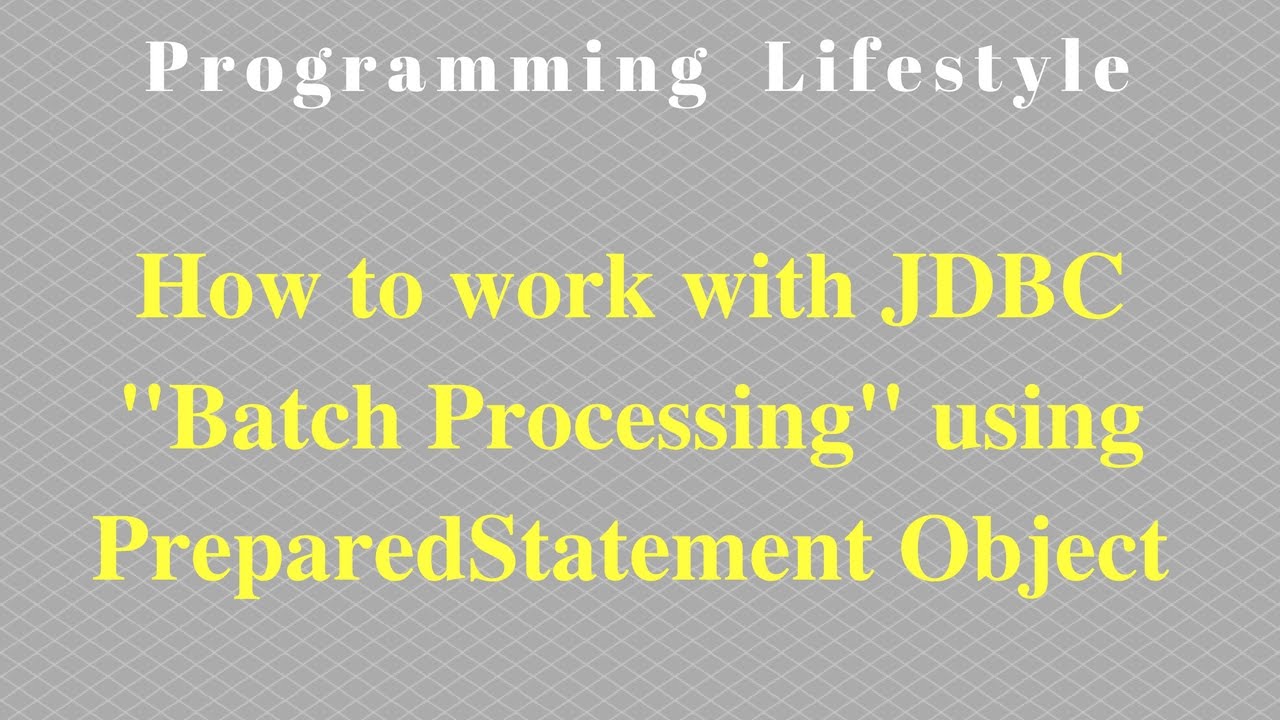 Programming Lifestyle

How to work with JDBC "Batch Processing" using PreparedStatement Object